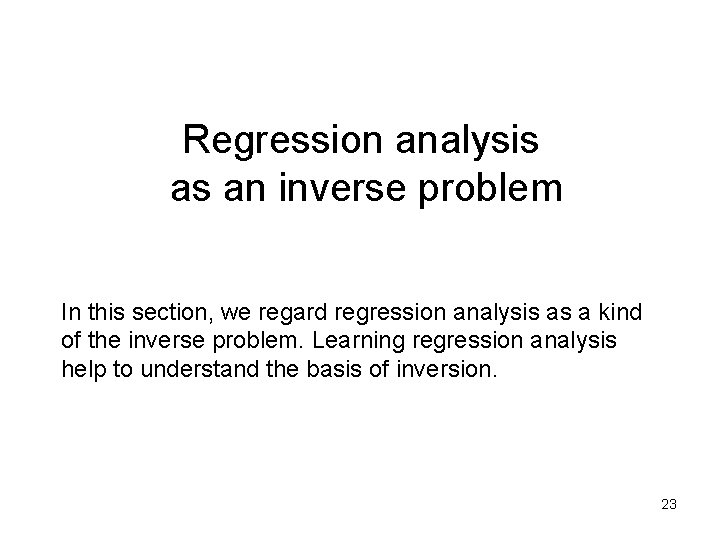 Regression analysis
as an inverse problem

In this section, we regard regression analysis as a kind of the inverse problem. Learning regression analysis help to understand the basis of inversion.

23